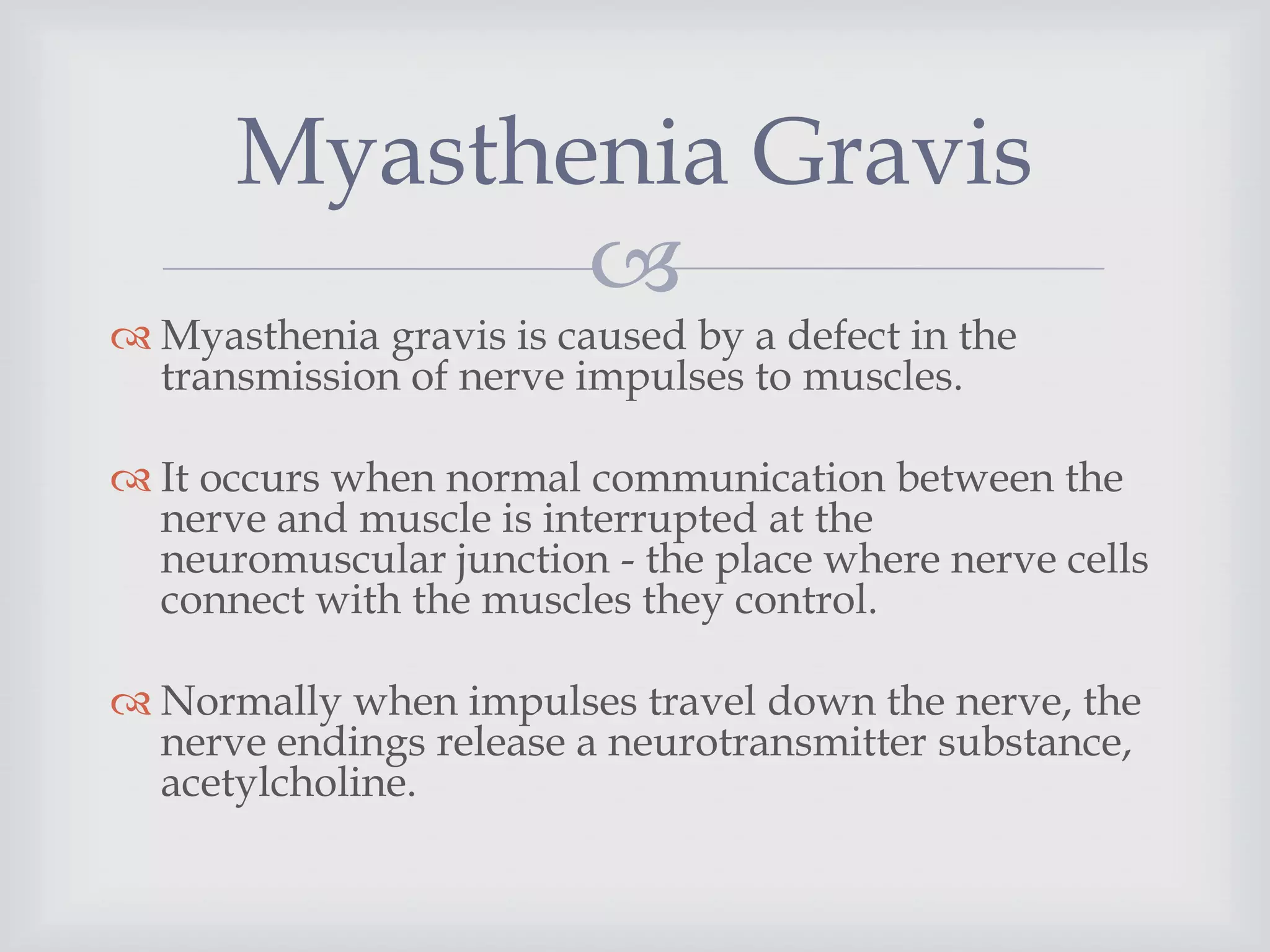 Myasthenia Gravis

Myasthenia gravis is caused by a defect in the transmission of nerve impulses to muscles.

It occurs when normal communication between the nerve and muscle is interrupted at the neuromuscular junction - the place where nerve cells connect with the muscles they control.

Normally when impulses travel down the nerve, the nerve endings release a neurotransmitter substance, acetylcholine.